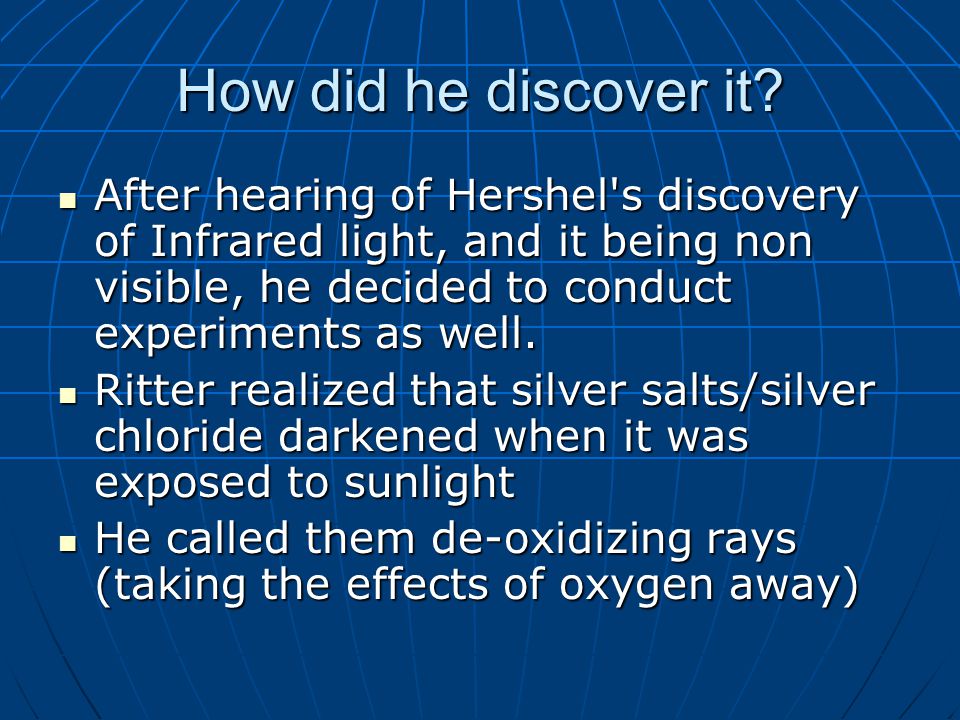 How did he discover it?

- After hearing of Hershel's discovery of Infrared light, and it being non visible, he decided to conduct experiments as well.
- Ritter realized that silver salts/silver chloride darkened when it was exposed to sunlight
- He called them de-oxidizing rays (taking the effects of oxygen away)